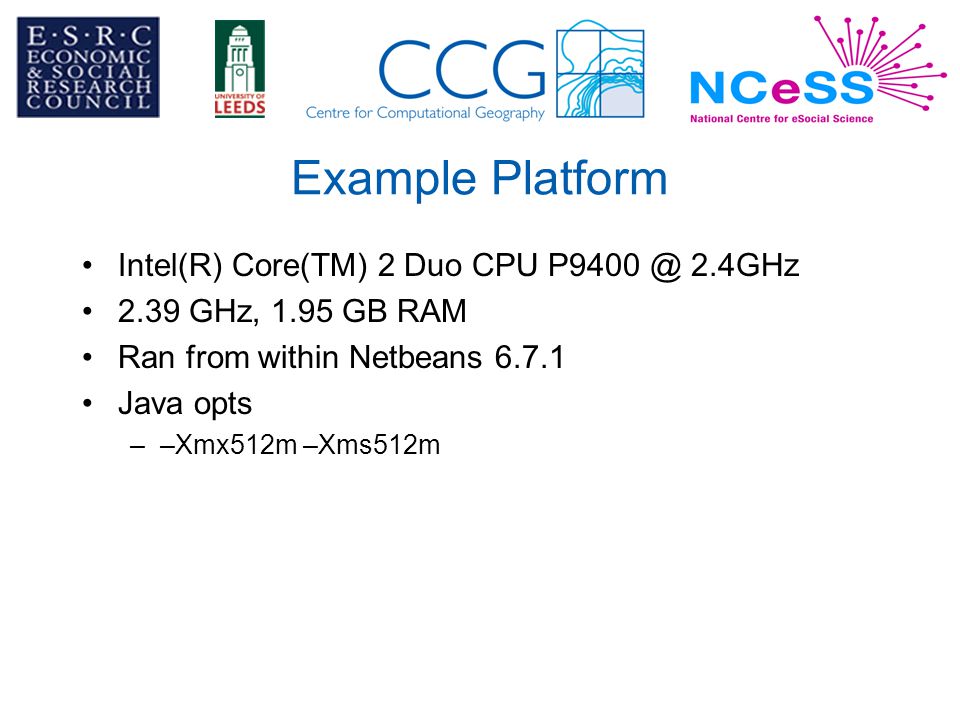 E·S·R·C
ECONOMIC
& SOCIAL
RESEARCH
COUNCIL

UNIVERSITY OF
LEEDS

CCG
Centre for Computational Geography

NCeSS
National Centre for eSocial Science

Example Platform

• Intel(R) Core(TM) 2 Duo CPU P9400 @ 2.4GHz
• 2.39 GHz, 1.95 GB RAM
• Ran from within Netbeans 6.7.1
• Java opts
 – –Xmx512m –Xms512m